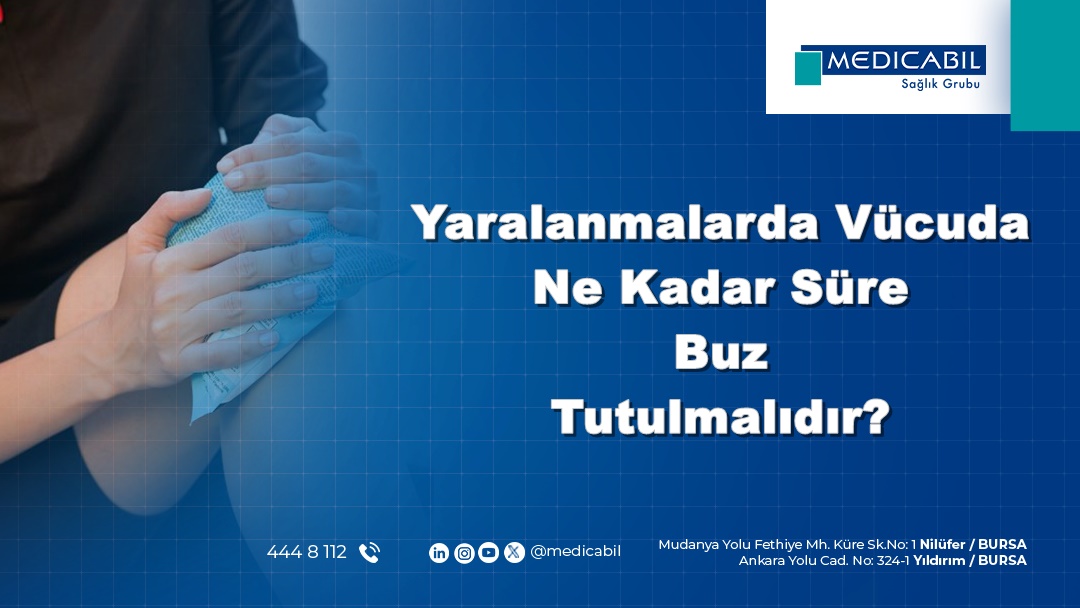 MEDICABIL
Sağlık Grubu

Yaralanmalarda Vücuda Ne Kadar Süre Buz Tutulmalıdır?

444 8 112

@medicabil

Mudanya Yolu Fethiye Mh. Küre Sk.No: 1 Nilüfer / BURSA
Ankara Yolu Cad. No: 324-1 Yıldırım / BURSA